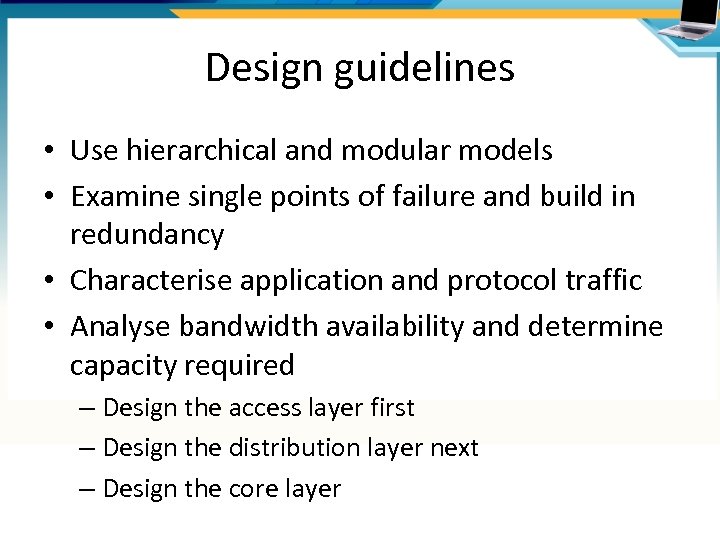 Design guidelines

• Use hierarchical and modular models
• Examine single points of failure and build in redundancy
• Characterise application and protocol traffic
• Analyse bandwidth availability and determine capacity required
– Design the access layer first
– Design the distribution layer next
– Design the core layer